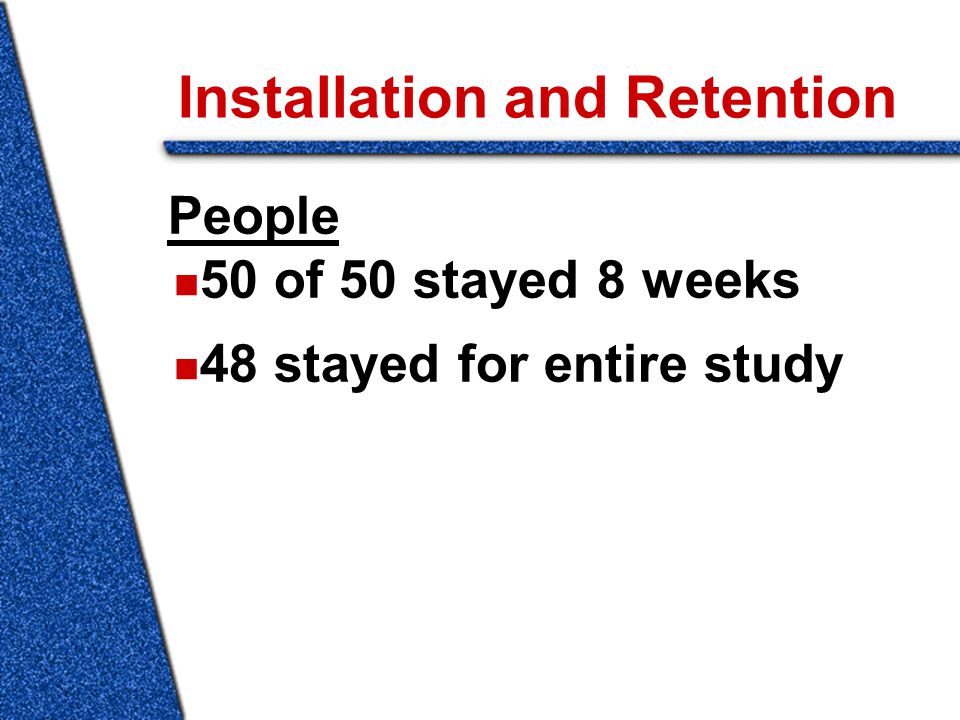 Installation and Retention

People

- 50 of 50 stayed 8 weeks
- 48 stayed for entire study